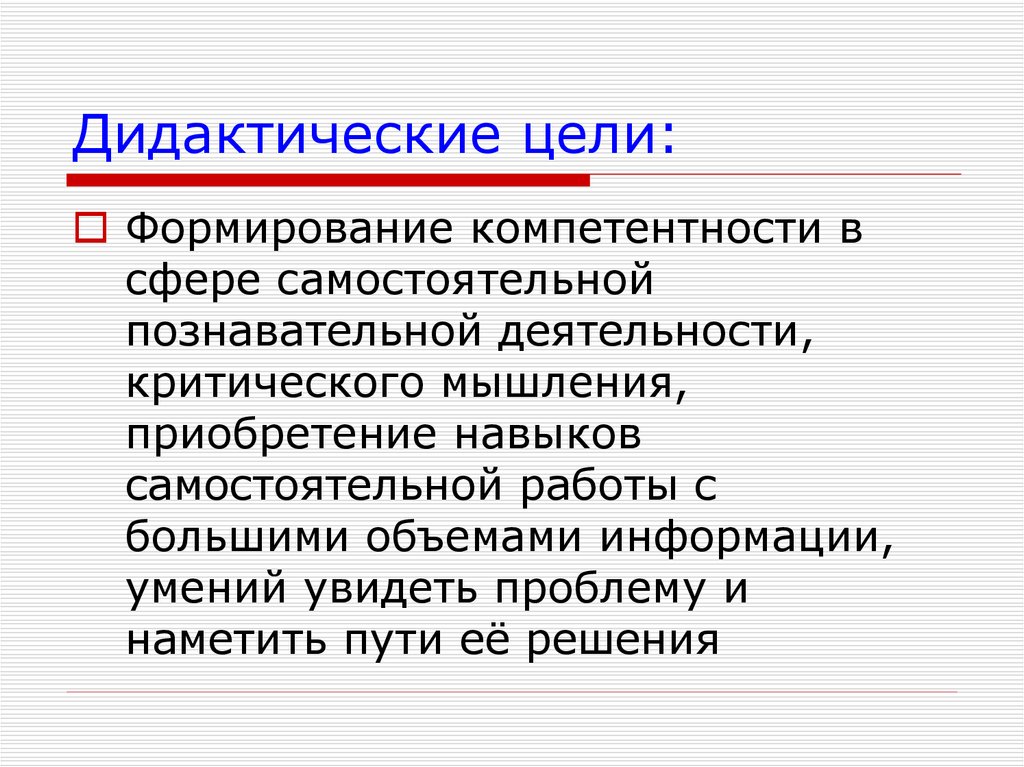 Дидактические цели:

Формирование компетентности в сфере самостоятельной познавательной деятельности, критического мышления, приобретение навыков самостоятельной работы с большими объемами информации, умений увидеть проблему и наметить пути её решения